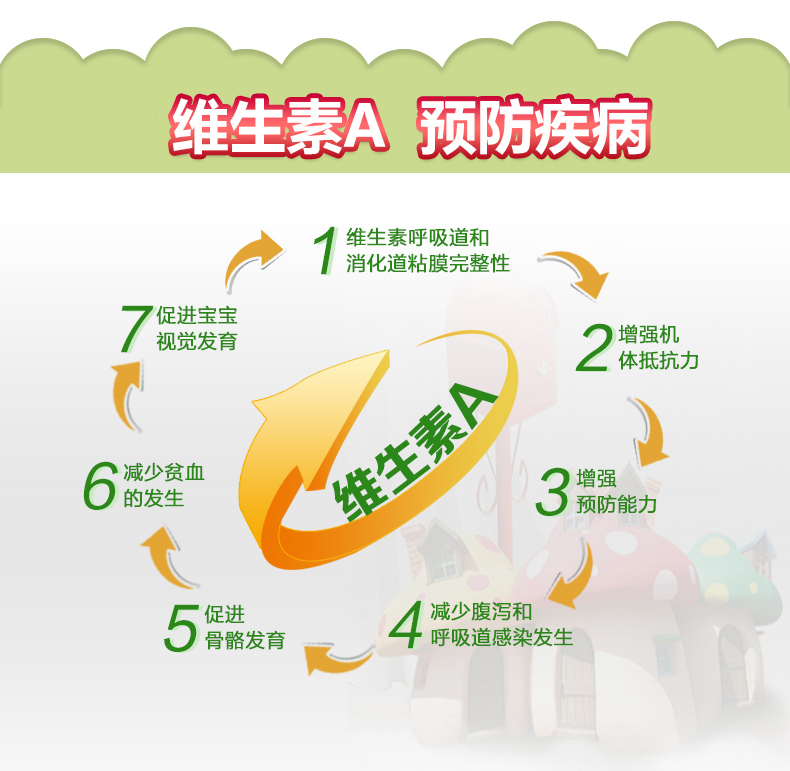 维生素A 预防疾病

1 维生素呼吸道和消化道粘膜完整性

2 增强机体抵抗力

3 增强预防能力

4 减少腹泻和呼吸道感染发生

5 促进骨骼发育

6 减少贫血的发生

7 促进宝宝视觉发育

维生素A